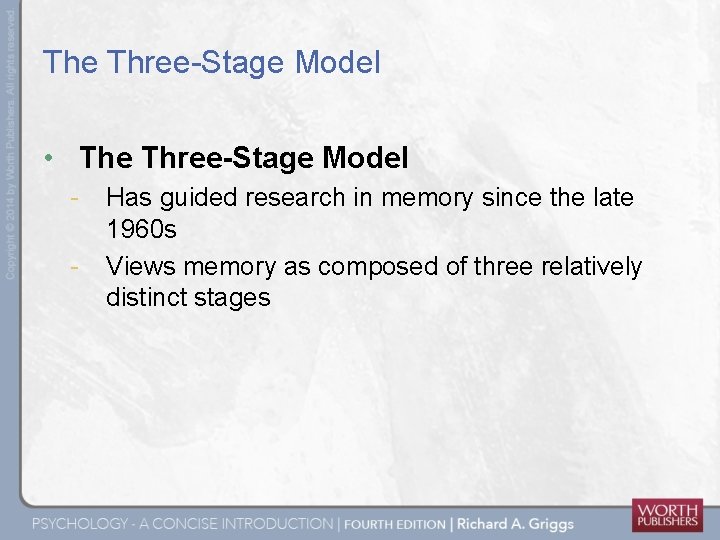 Copyright © 2014 by Worth Publishers. All rights reserved

The Three-Stage Model

• The Three-Stage Model
- Has guided research in memory since the late 1960s
- Views memory as composed of three relatively distinct stages

PSYCHOLOGY - A CONCISE INTRODUCTION | FOURTH EDITION | Richard A. Griggs

WORTH PUBLISHERS